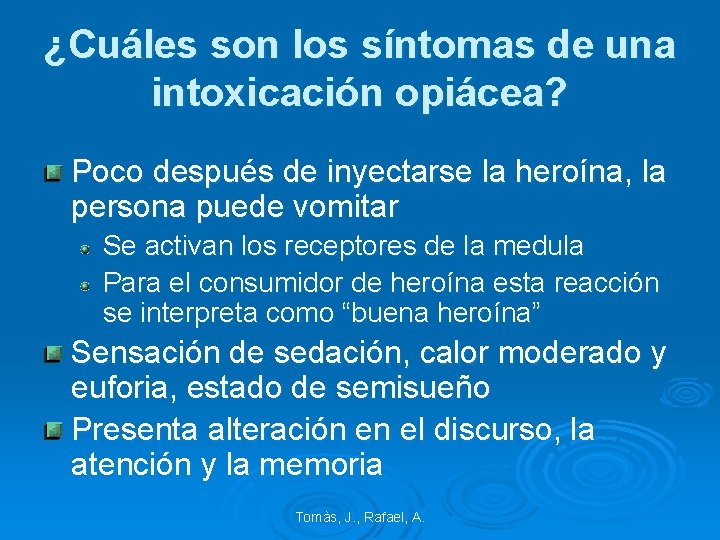 ¿Cuáles son los síntomas de una intoxicación opiácea?

Poco después de inyectarse la heroína, la persona puede vomitar

Se activan los receptores de la medula

Para el consumidor de heroína esta reacción se interpreta como “buena heroína”

Sensación de sedación, calor moderado y euforia, estado de semisueño

Presenta alteración en el discurso, la atención y la memoria

Tomàs, J., Rafael, A.